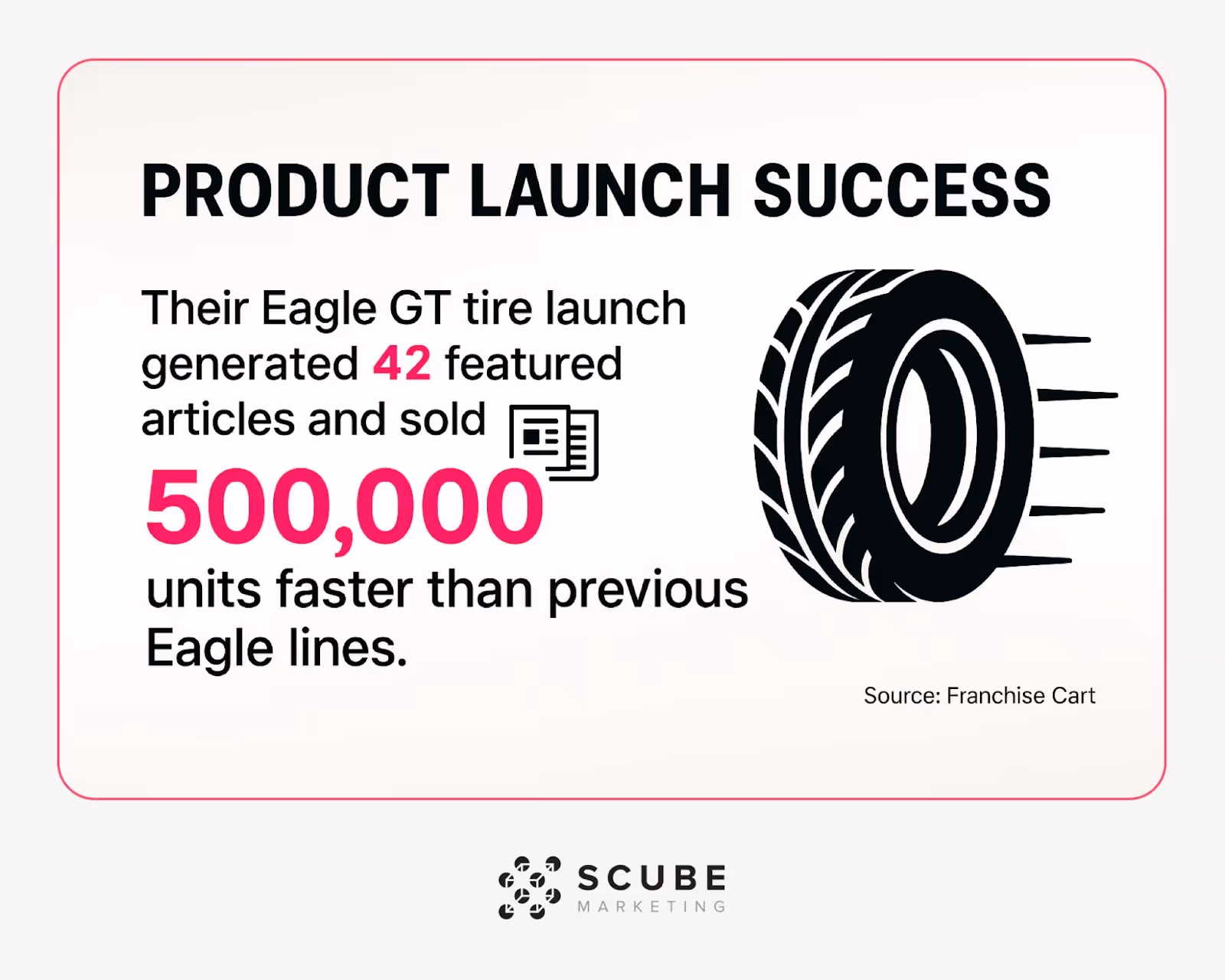 PRODUCT LAUNCH SUCCESS

Their Eagle GT tire launch generated 42 featured articles and sold 500,000 units faster than previous Eagle lines.

Source: Franchise Cart

SCUBE
MARKETING